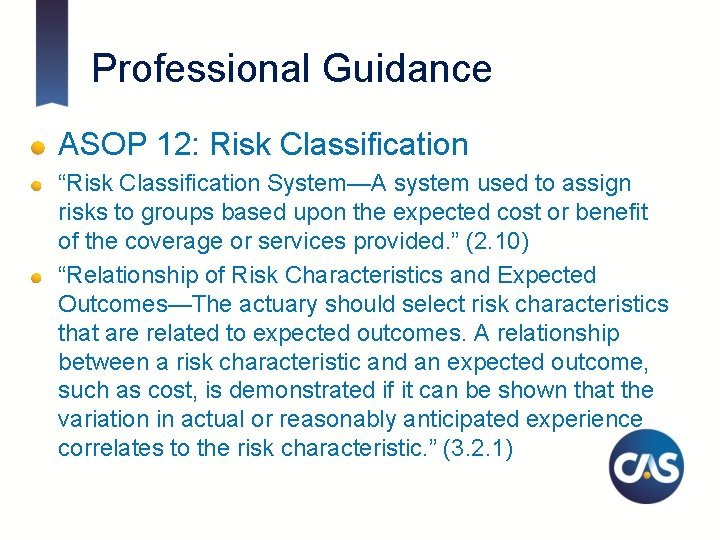 Professional Guidance

ASOP 12: Risk Classification

“Risk Classification System—A system used to assign risks to groups based upon the expected cost or benefit of the coverage or services provided.” (2.10)

“Relationship of Risk Characteristics and Expected Outcomes—The actuary should select risk characteristics that are related to expected outcomes. A relationship between a risk characteristic and an expected outcome, such as cost, is demonstrated if it can be shown that the variation in actual or reasonably anticipated experience correlates to the risk characteristic.” (3.2.1)

CAS